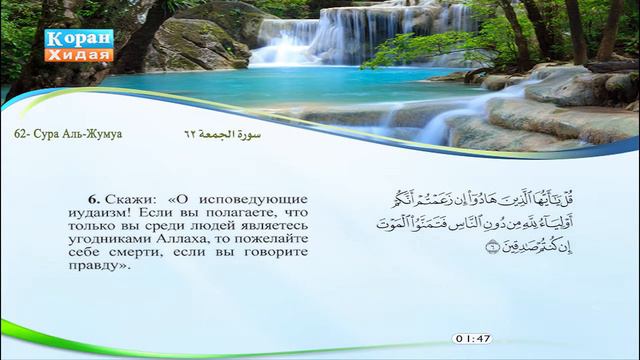 Коран
Хидая

62- Сура Аль-Жумуа

سورة الجمعة ٦٢

6. Скажи: «О исповедующие иудаизм! Если вы полагаете, что только вы среди людей являетесь угодниками Аллаха, то пожелайте себе смерти, если вы говорите правду».

قُلْ يَٰٓأَيُّهَا ٱلَّذِينَ هَادُوٓا۟ إِن زَعَمْتُمْ أَنَّكُمْ أَوْلِيَآءُ لِلَّهِ مِن دُونِ ٱلنَّاسِ فَتَمَنَّوُا۟ ٱلْمَوْتَ إِن كُنتُمْ صَٰدِقِينَ ٦

01:47